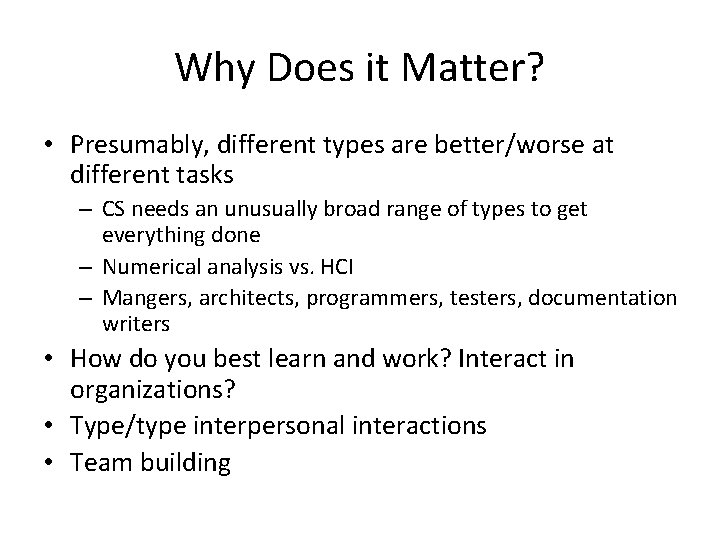 Why Does it Matter?

• Presumably, different types are better/worse at different tasks
  – CS needs an unusually broad range of types to get everything done
  – Numerical analysis vs. HCI
  – Mangers, architects, programmers, testers, documentation writers
• How do you best learn and work? Interact in organizations?
• Type/type interpersonal interactions
• Team building